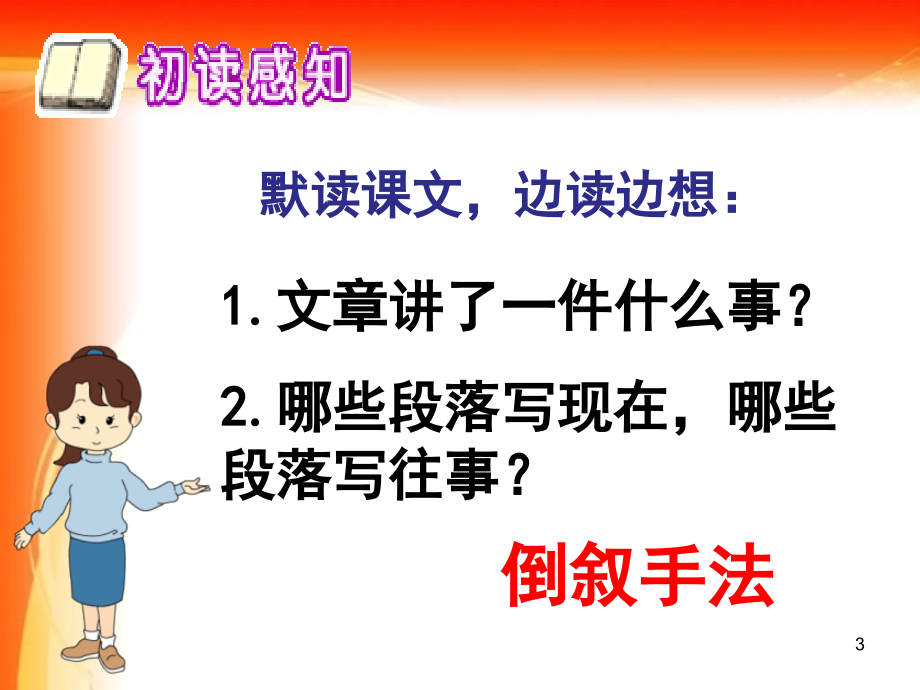 初读感知

默读课文，边读边想：

1.文章讲了一件什么事？

2.哪些段落写现在，哪些段落写往事？

倒叙手法

3